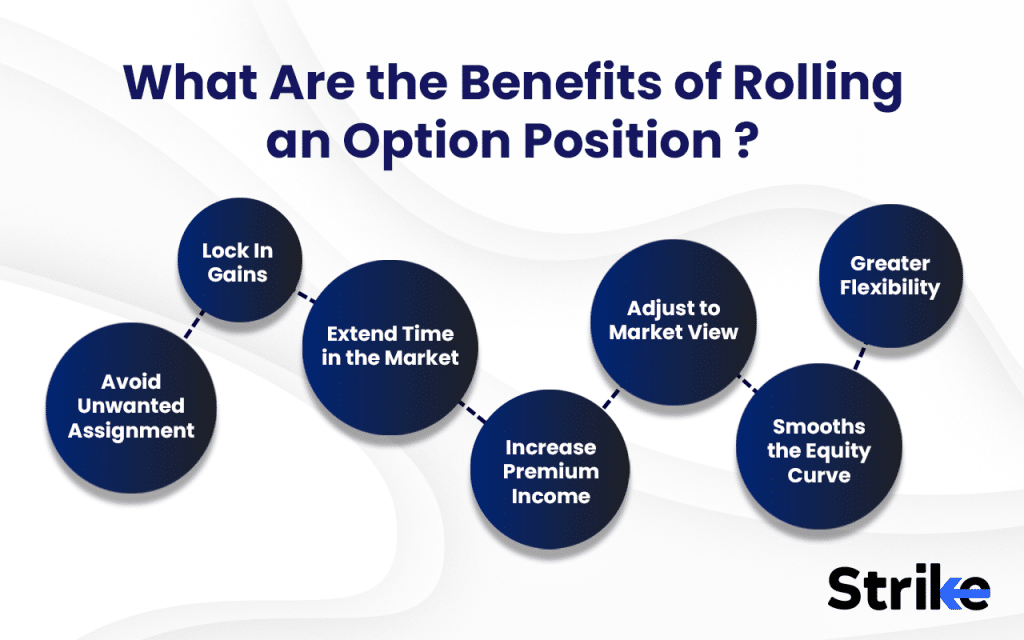 What Are the Benefits of Rolling an Option Position ?

Avoid Unwanted Assignment

Lock In Gains

Extend Time in the Market

Increase Premium Income

Adjust to Market View

Smooths the Equity Curve

Greater Flexibility

Strike